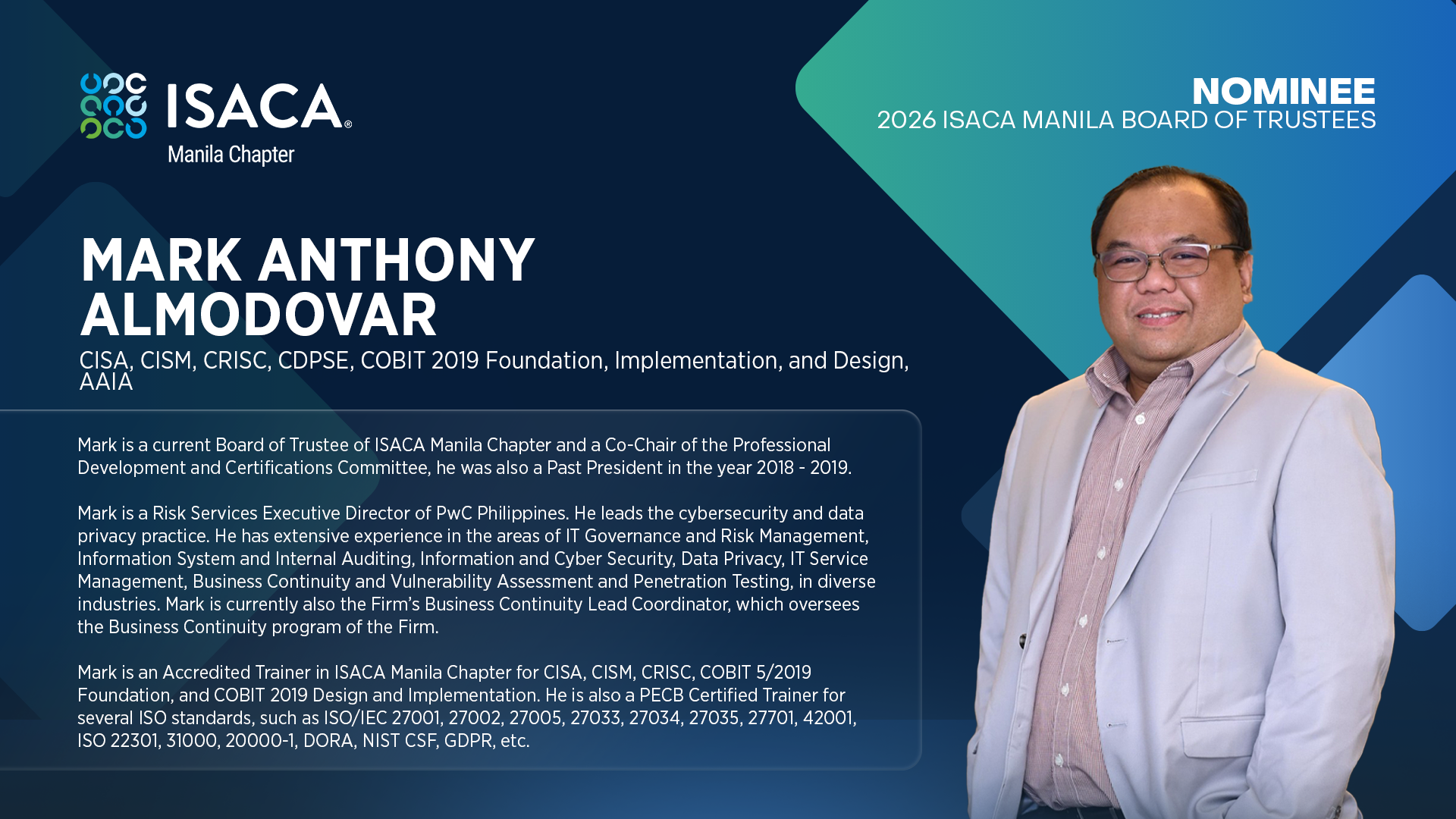 ISACA®
Manila Chapter

NOMINEE
2026 ISACA MANILA BOARD OF TRUSTEES

MARK ANTHONY ALMODOVAR
CISA, CISM, CRISC, CDPSE, COBIT 2019 Foundation, Implementation, and Design, AAIA

Mark is a current Board of Trustee of ISACA Manila Chapter and a Co-Chair of the Professional Development and Certifications Committee, he was also a Past President in the year 2018 - 2019.

Mark is a Risk Services Executive Director of PwC Philippines. He leads the cybersecurity and data privacy practice. He has extensive experience in the areas of IT Governance and Risk Management, Information System and Internal Auditing, Information and Cyber Security, Data Privacy, IT Service Management, Business Continuity and Vulnerability Assessment and Penetration Testing, in diverse industries. Mark is currently also the Firm's Business Continuity Lead Coordinator, which oversees the Business Continuity program of the Firm.

Mark is an Accredited Trainer in ISACA Manila Chapter for CISA, CISM, CRISC, COBIT 5/2019 Foundation, and COBIT 2019 Design and Implementation. He is also a PECB Certified Trainer for several ISO standards, such as ISO/IEC 27001, 27002, 27005, 27033, 27034, 27035, 27701, 42001, ISO 22301, 31000, 20000-1, DORA, NIST CSF, GDPR, etc.